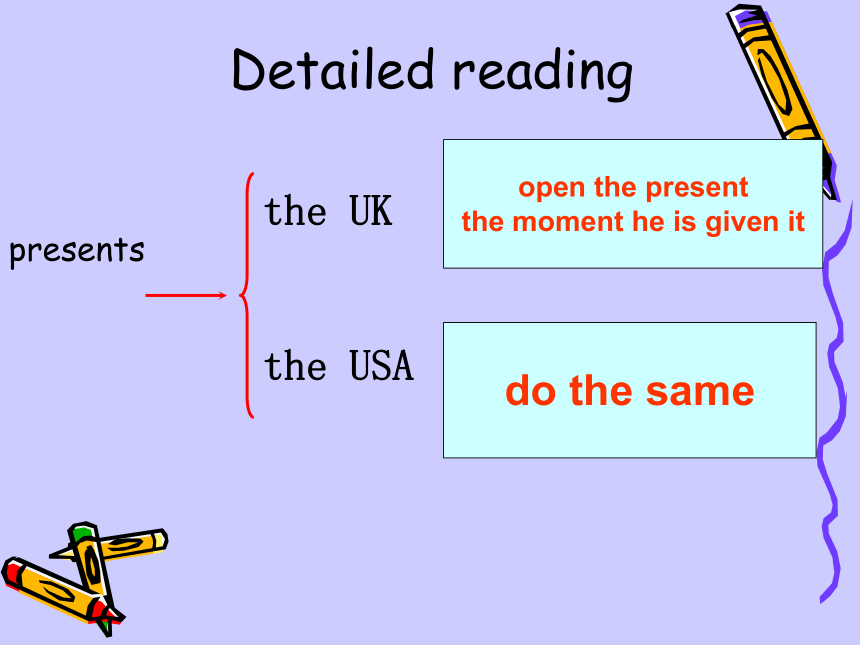 Detailed reading

presents

the UK

open the present
the moment he is given it

the USA

do the same